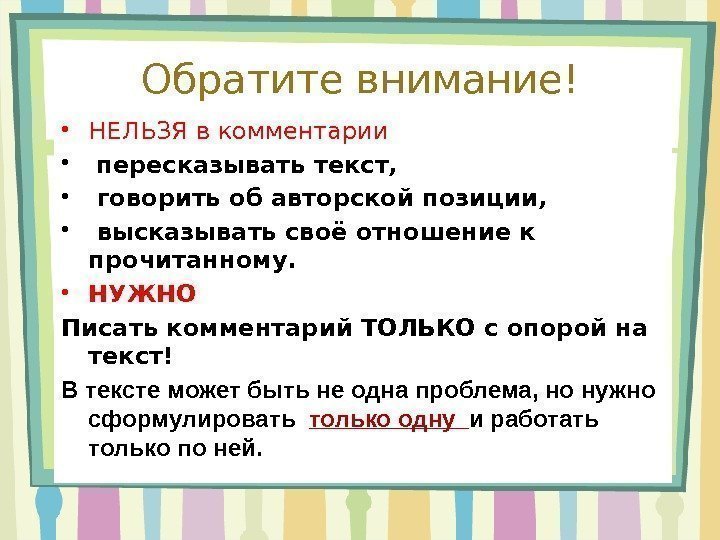 Обратите внимание!

• НЕЛЬЗЯ в комментарии
• пересказывать текст,
• говорить об авторской позиции,
• высказывать своё отношение к прочитанному.
• НУЖНО

Писать комментарий ТОЛЬКО с опорой на текст!

В тексте может быть не одна проблема, но нужно сформулировать только одну и работать только по ней.